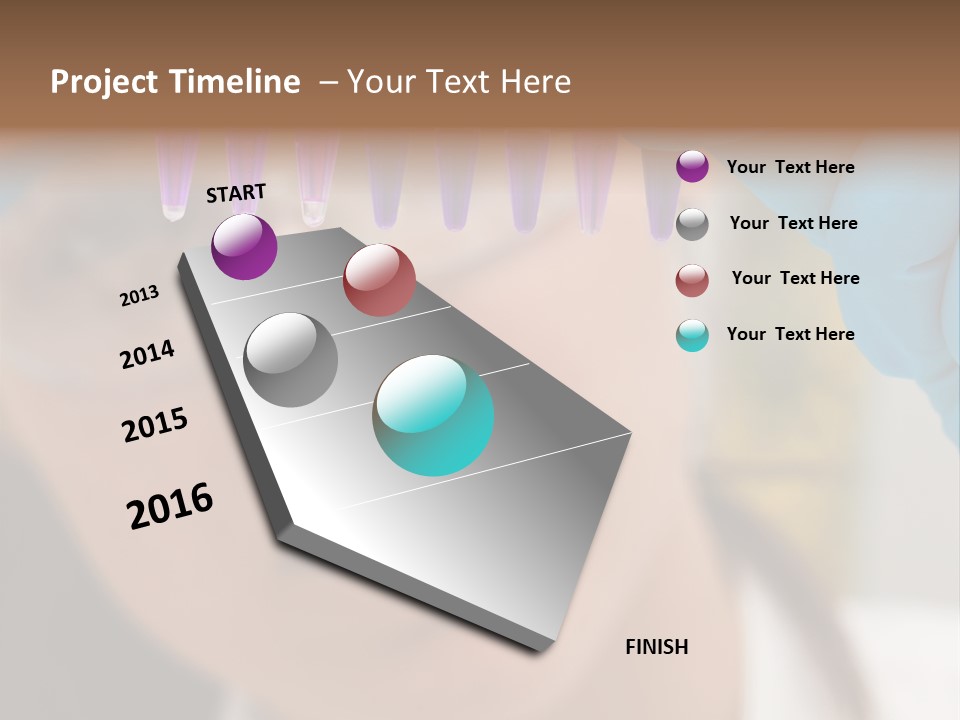 Project Timeline – Your Text Here

START

2013

2014

2015

2016

FINISH

Your Text Here

Your Text Here

Your Text Here

Your Text Here